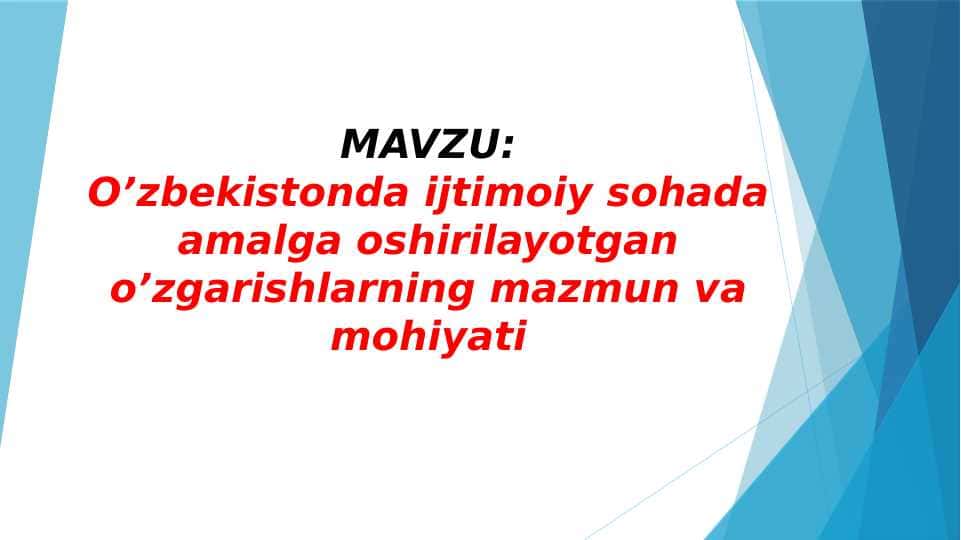 MAVZU:
O’zbekistonda ijtimoiy sohada amalga oshirilayotgan o’zgarishlarning mazmun va mohiyati